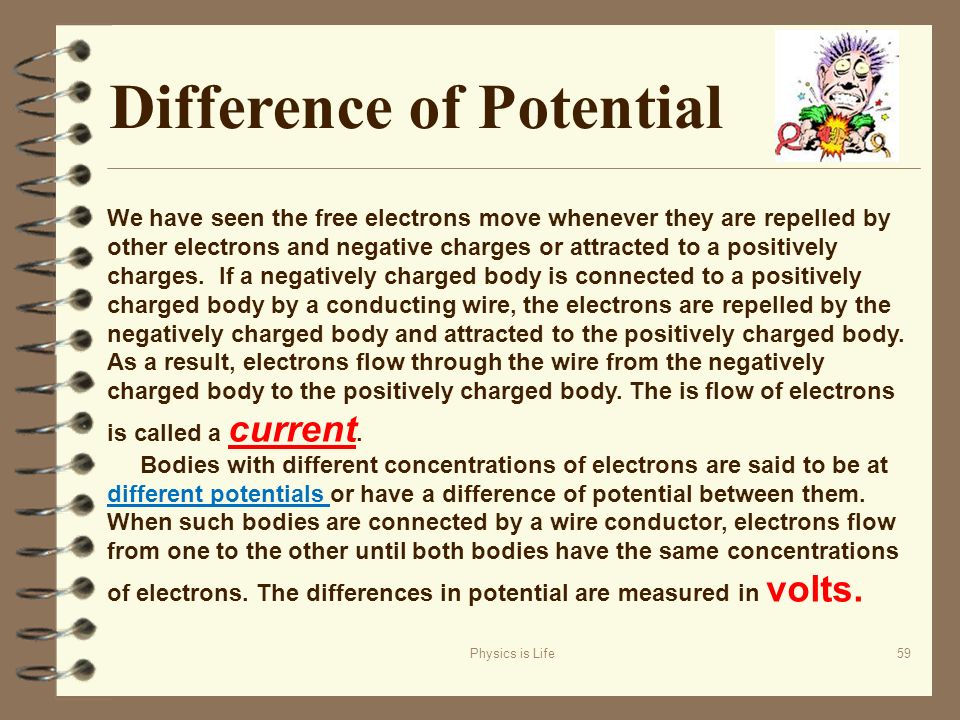 Difference of Potential

We have seen the free electrons move whenever they are repelled by other electrons and negative charges or attracted to a positively charges. If a negatively charged body is connected to a positively charged body by a conducting wire, the electrons are repelled by the negatively charged body and attracted to the positively charged body. As a result, electrons flow through the wire from the negatively charged body to the positively charged body. The is flow of electrons is called a current.

Bodies with different concentrations of electrons are said to be at different potentials or have a difference of potential between them. When such bodies are connected by a wire conductor, electrons flow from one to the other until both bodies have the same concentrations of electrons. The differences in potential are measured in volts.

Physics is Life

59